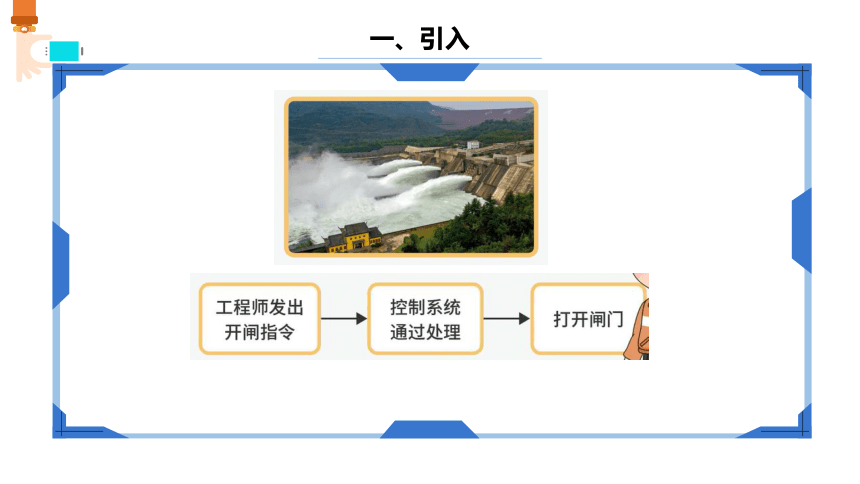 一、引入

工程师发出开闸指令

控制系统通过处理

打开闸门